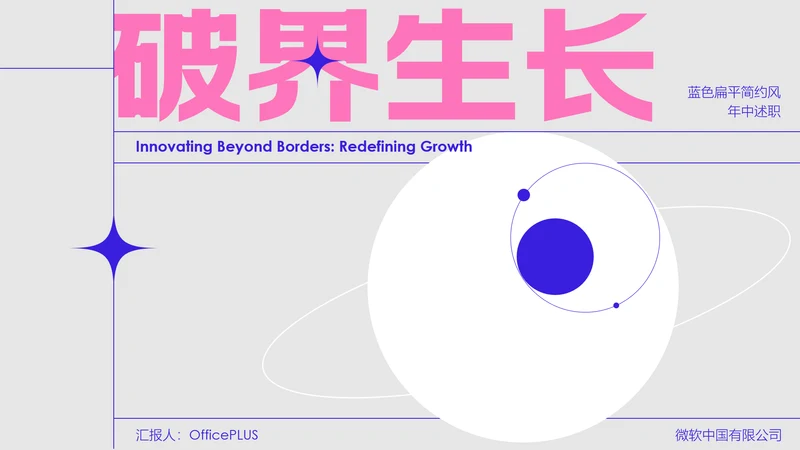 破界生长

蓝色扁平简约风
年中述职

Innovating Beyond Borders: Redefining Growth

汇报人：OfficePLUS

微软中国有限公司